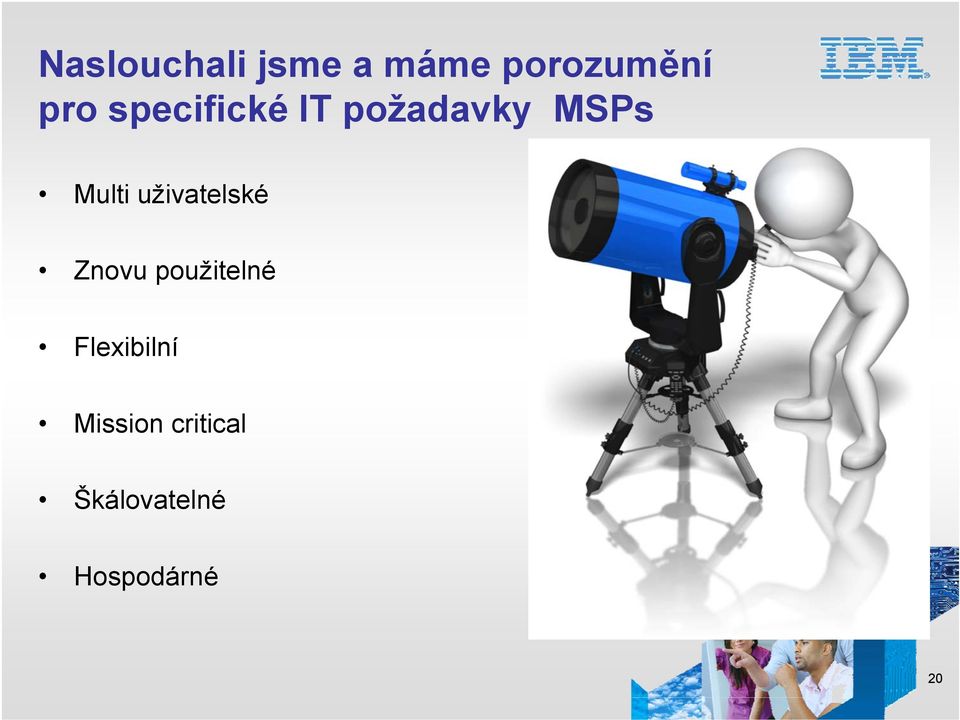 Naslouchali jsme a máme porozumění pro specifické IT požadavky  MSPs

IBM

• Multi uživatelské

• Znovu použitelné

• Flexibilní

• Mission critical

• Škálovatelné

• Hospodárné

20